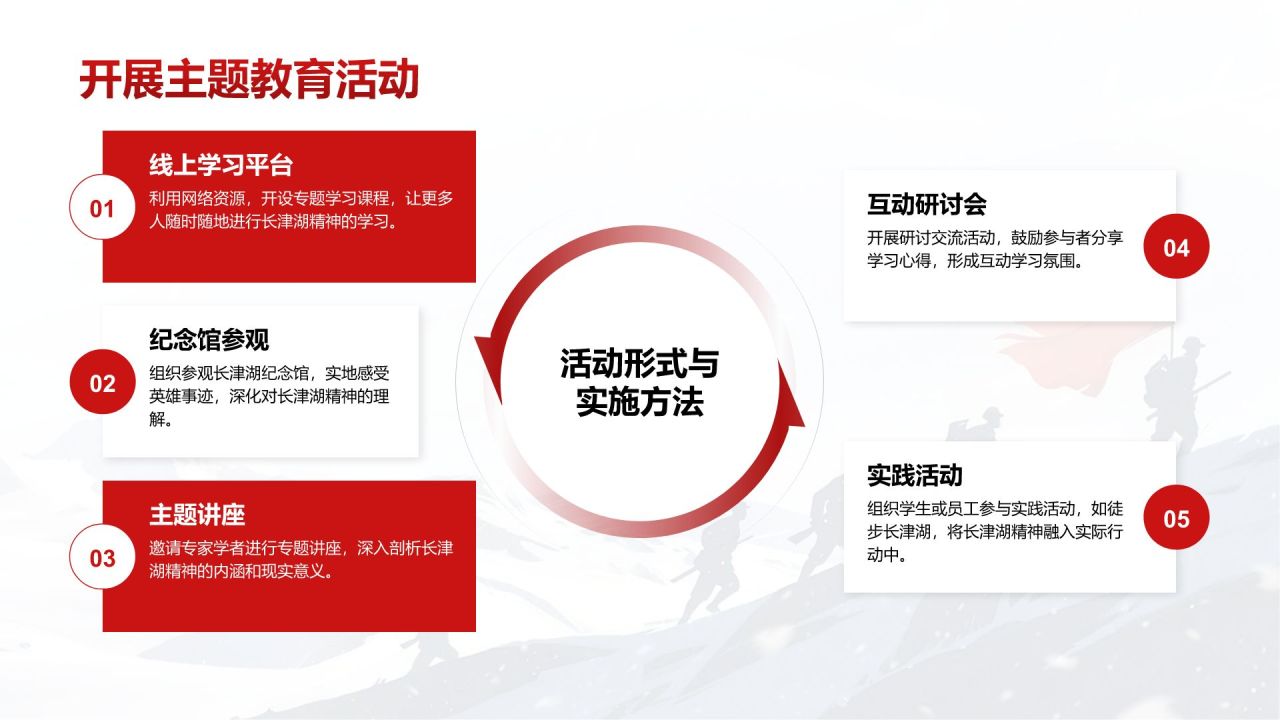 开展主题教育活动

01
线上学习平台
利用网络资源，开设专题学习课程，让更多人随时随地进行长津湖精神的学习。

02
纪念馆参观
组织参观长津湖纪念馆，实地感受英雄事迹，深化对长津湖精神的理解。

03
主题讲座
邀请专家学者进行专题讲座，深入剖析长津湖精神的内涵和现实意义。

活动形式与实施方法

互动研讨会
开展研讨交流活动，鼓励参与者分享学习心得，形成互动学习氛围。
04

实践活动
组织学生或员工参与实践活动，如徒步长津湖，将长津湖精神融入实际行动中。
05